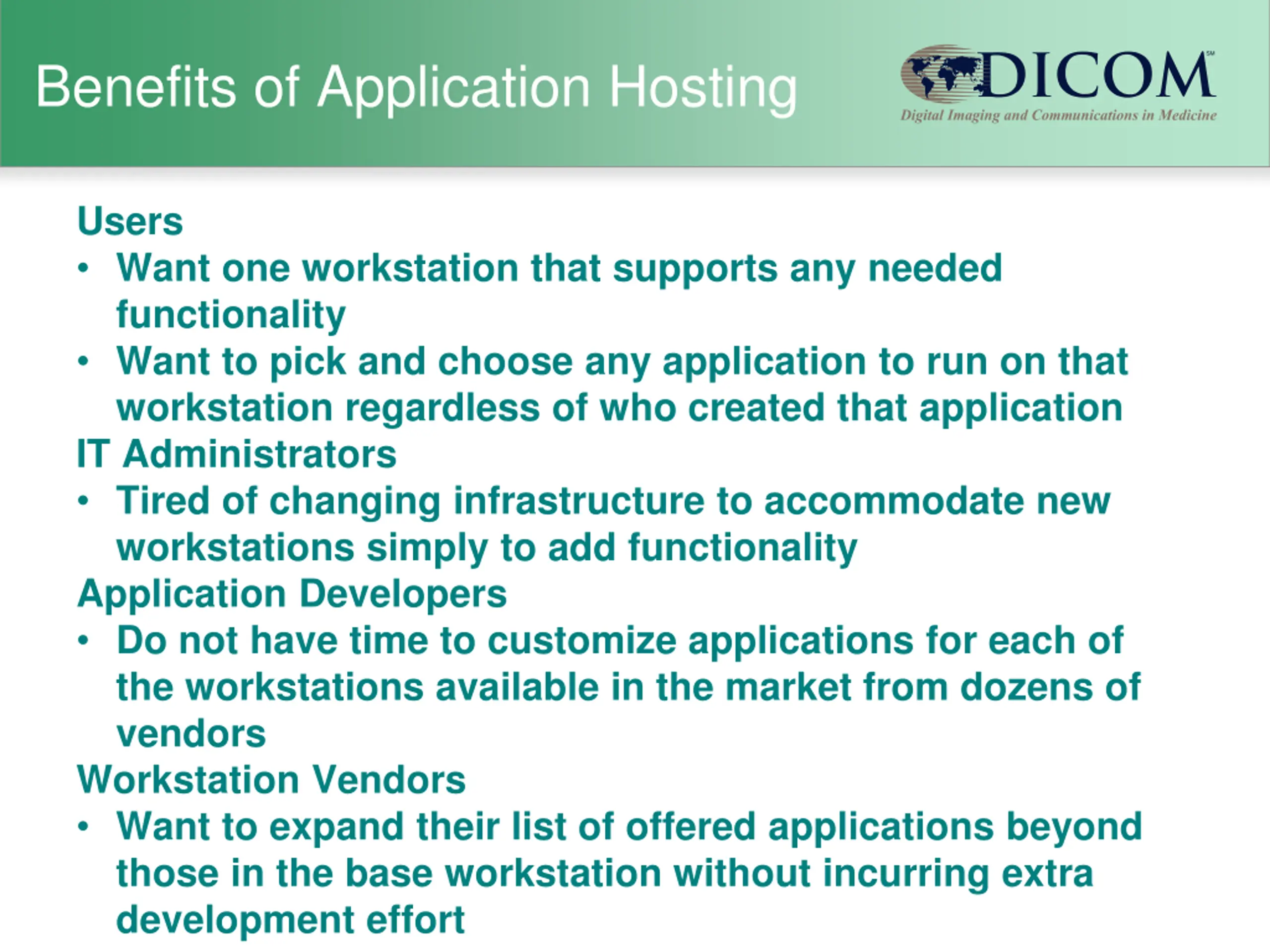 Benefits of Application Hosting

DICOM℠
Digital Imaging and Communications in Medicine

Users
• Want one workstation that supports any needed functionality
• Want to pick and choose any application to run on that workstation regardless of who created that application

IT Administrators
• Tired of changing infrastructure to accommodate new workstations simply to add functionality

Application Developers
• Do not have time to customize applications for each of the workstations available in the market from dozens of vendors

Workstation Vendors
• Want to expand their list of offered applications beyond those in the base workstation without incurring extra development effort